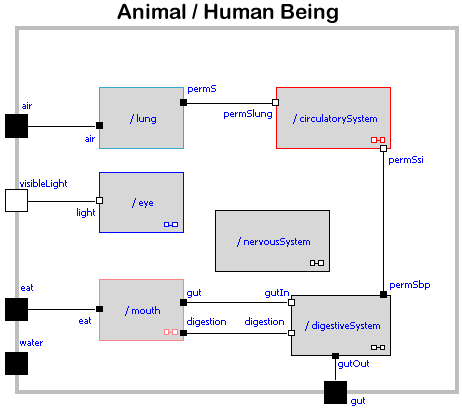 Animal / Human Being

air

air

/ lung

permS

permSlung

/ circulatorySystem

permSsi

visibleLight

light

/ eye

/ nervousSystem

eat

eat

/ mouth

gut

digestion

gutIn

digestion

permSbp

/ digestiveSystem

water

gutOut

gut